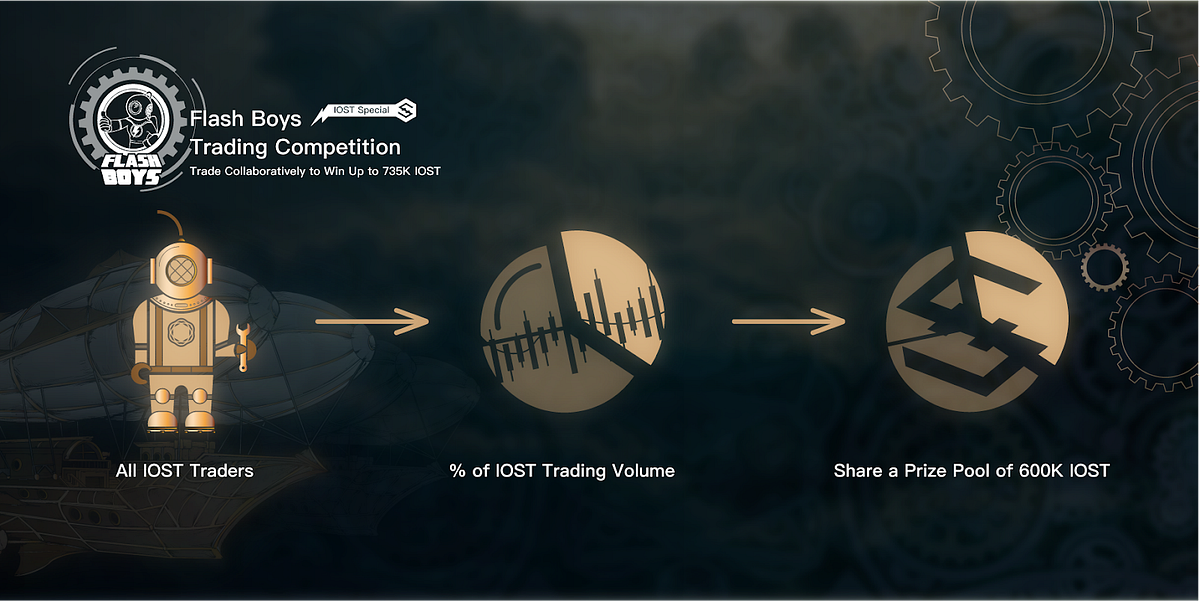 FLASH BOYS

Flash Boys IOST Special

Trading Competition

Trade Collaboratively to Win Up to 735K IOST

All IOST Traders

% of IOST Trading Volume

Share a Prize Pool of 600K IOST